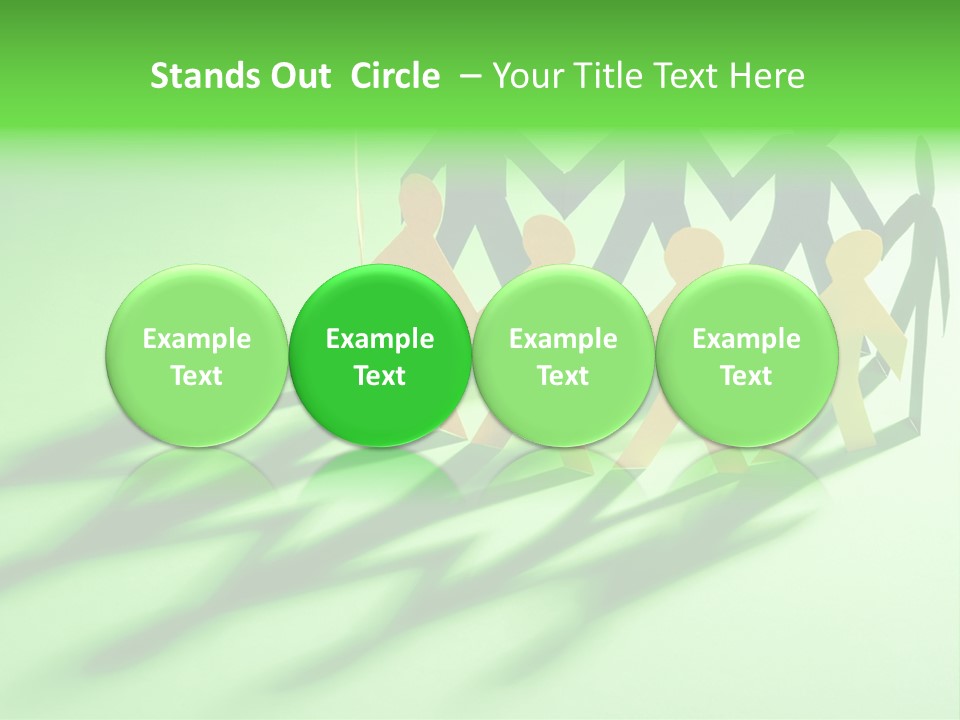 Stands Out Circle – Your Title Text Here

Example Text

Example Text

Example Text

Example Text